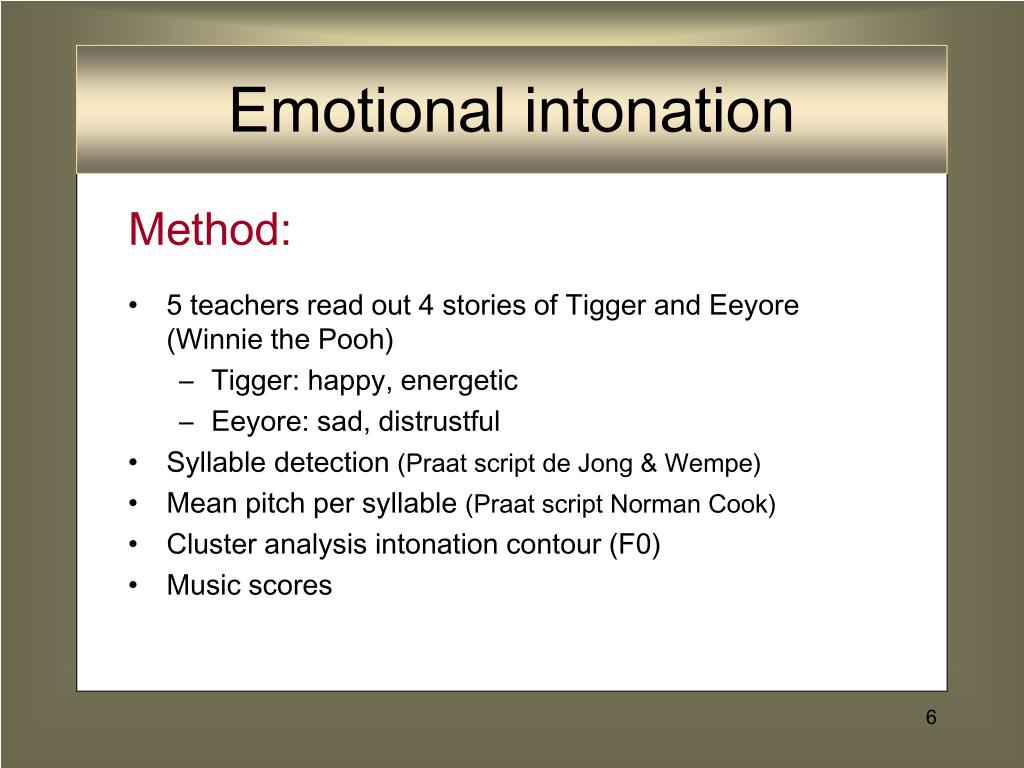 Emotional intonation

Method:

• 5 teachers read out 4 stories of Tigger and Eeyore (Winnie the Pooh)
  – Tigger: happy, energetic
  – Eeyore: sad, distrustful
• Syllable detection (Praat script de Jong & Wempe)
• Mean pitch per syllable (Praat script Norman Cook)
• Cluster analysis intonation contour (F0)
• Music scores

6